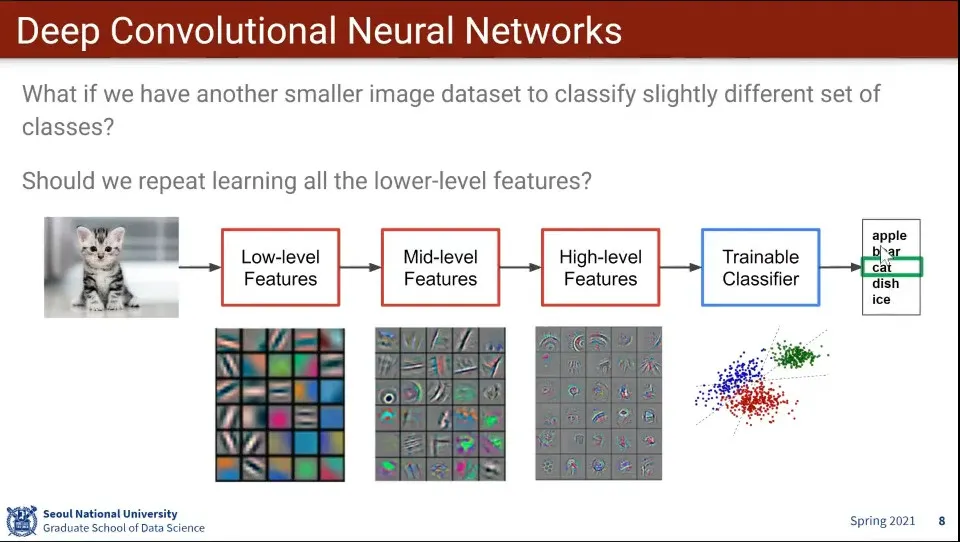 Deep Convolutional Neural Networks

What if we have another smaller image dataset to classify slightly different set of classes?

Should we repeat learning all the lower-level features?

Low-level Features

Mid-level Features

High-level Features

Trainable Classifier

apple
bear
cat
dish
ice

Seoul National University
Graduate School of Data Science

Spring 2021 8